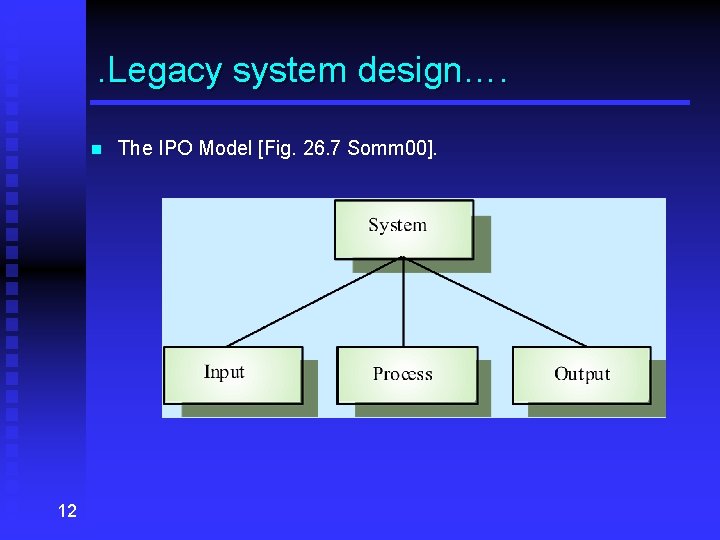 .Legacy system design….

The IPO Model [Fig. 26.7 Somm00].

System

Input

Process

Output

12